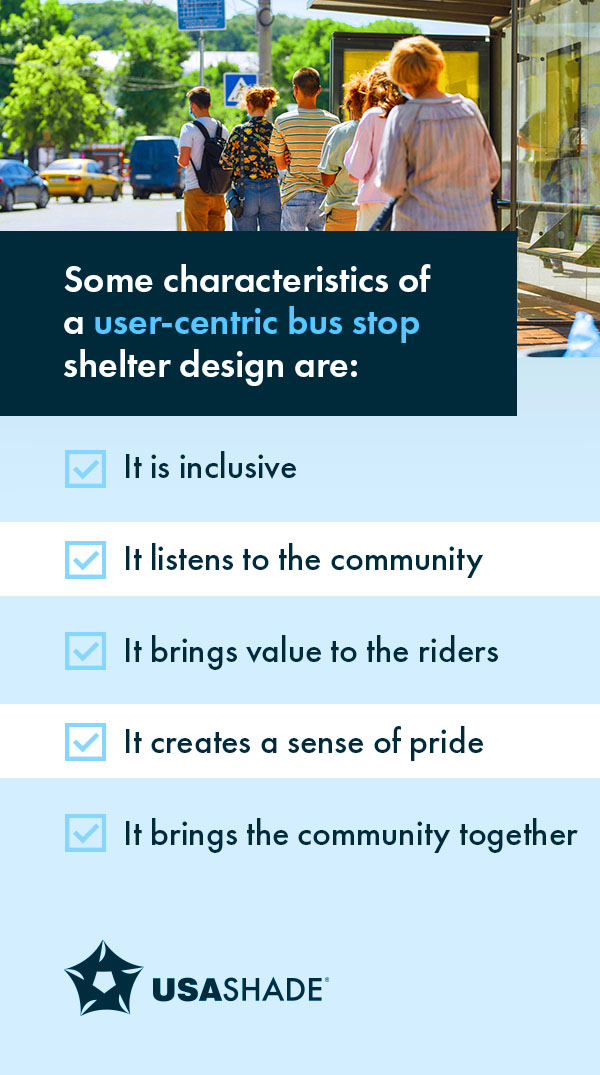 Some characteristics of a user-centric bus stop shelter design are:

It is inclusive

It listens to the community

It brings value to the riders

It creates a sense of pride

It brings the community together

USASHADE®